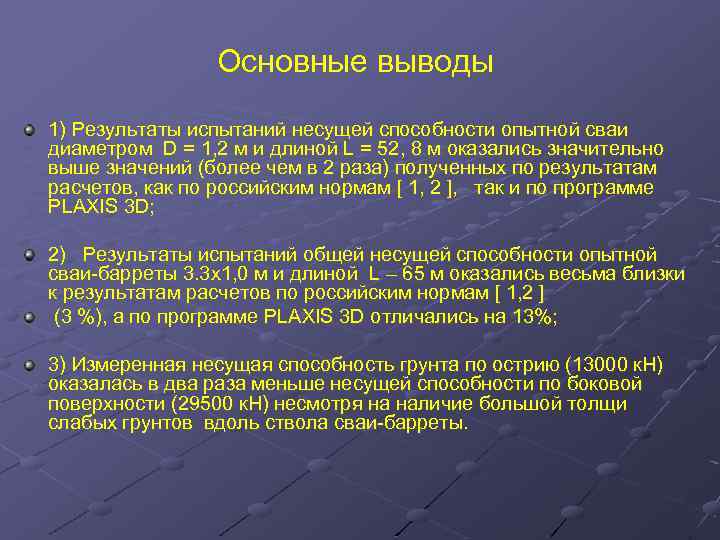 Основные выводы

1) Результаты испытаний несущей способности опытной сваи диаметром D = 1,2 м и длиной L = 52, 8 м оказались значительно выше значений (более чем в 2 раза) полученных по результатам расчетов, как по российским нормам [ 1, 2 ], так и по программе PLAXIS 3D;

2) Результаты испытаний общей несущей способности опытной сваи-барреты 3.3х1,0 м и длиной L – 65 м оказались весьма близки к результатам расчетов по российским нормам [ 1,2 ]

(3 %), а по программе PLAXIS 3D отличались на 13%;

3) Измеренная несущая способность грунта по острию (13000 кН) оказалась в два раза меньше несущей способности по боковой поверхности (29500 кН) несмотря на наличие большой толщи слабых грунтов вдоль ствола сваи-барреты.